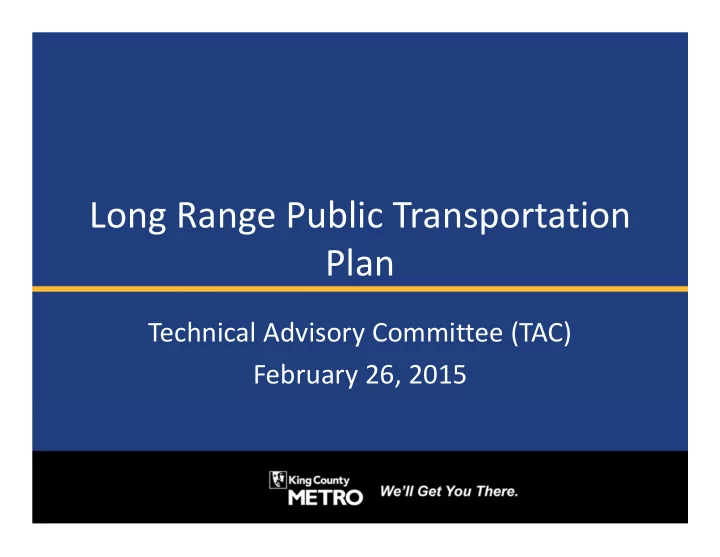 Long Range Public Transportation Plan

Technical Advisory Committee (TAC)

February 26, 2015

King County METRO

We'll Get You There.